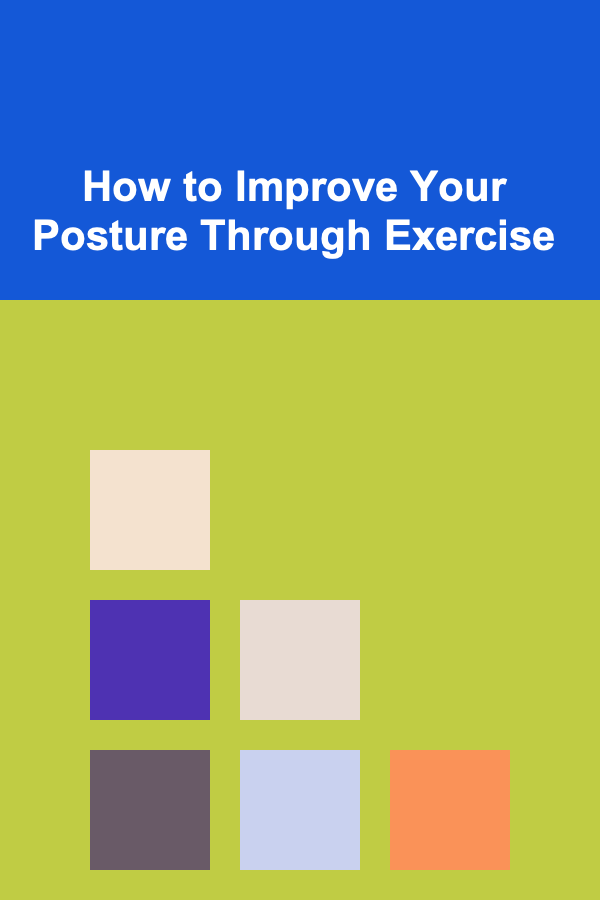 How to Improve Your Posture Through Exercise